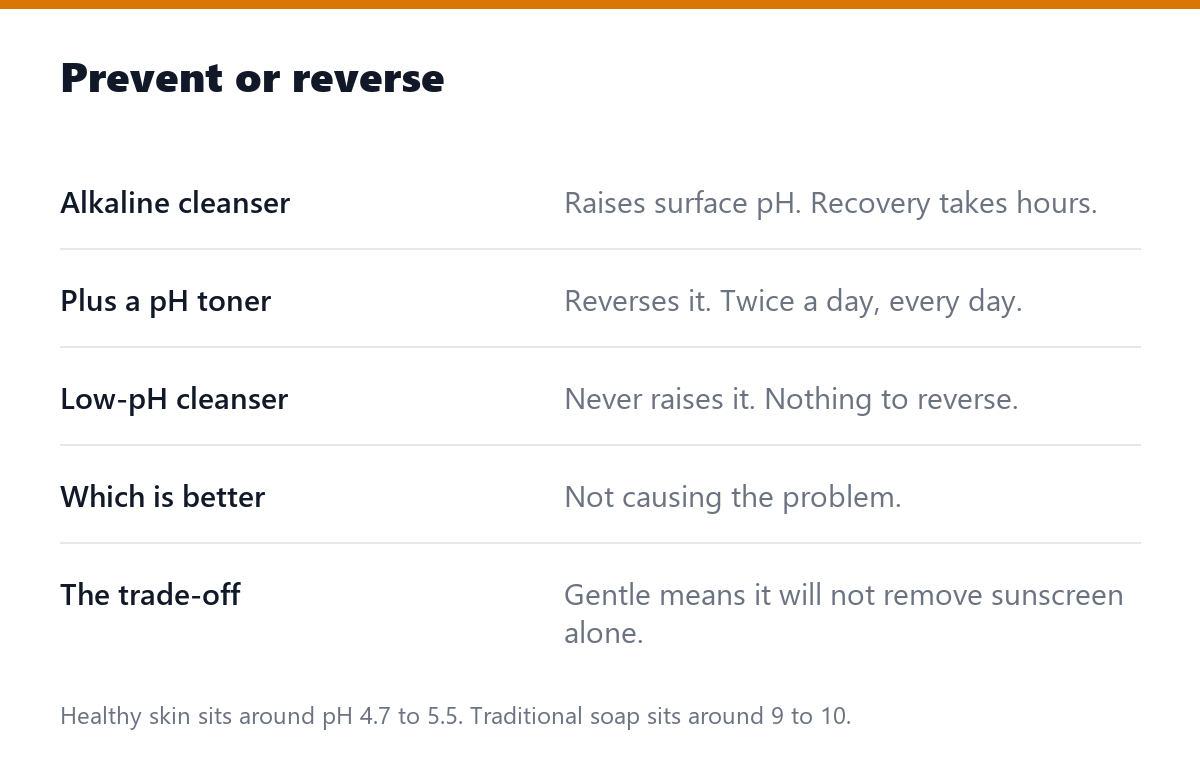 Prevent or reverse

| | |
|---|---|
| Alkaline cleanser | Raises surface pH. Recovery takes hours. |
| Plus a pH toner | Reverses it. Twice a day, every day. |
| Low-pH cleanser | Never raises it. Nothing to reverse. |
| Which is better | Not causing the problem. |
| The trade-off | Gentle means it will not remove sunscreen alone. |

Healthy skin sits around pH 4.7 to 5.5. Traditional soap sits around 9 to 10.